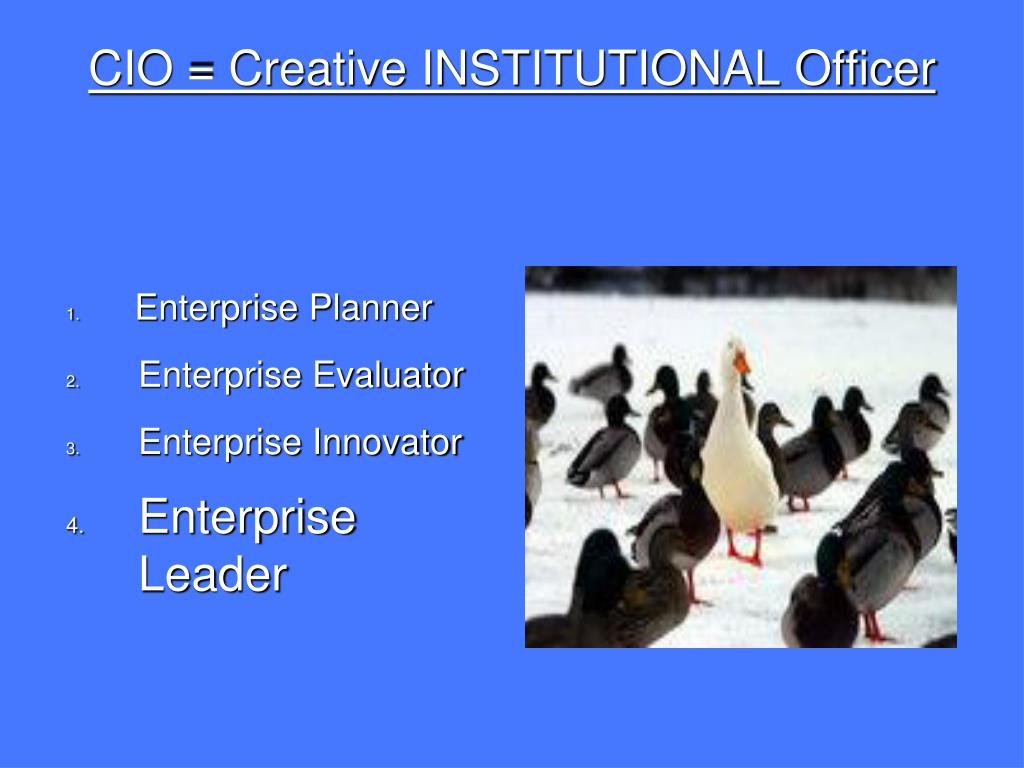 CIO = Creative INSTITUTIONAL Officer

1. Enterprise Planner
2. Enterprise Evaluator
3. Enterprise Innovator
4. Enterprise Leader